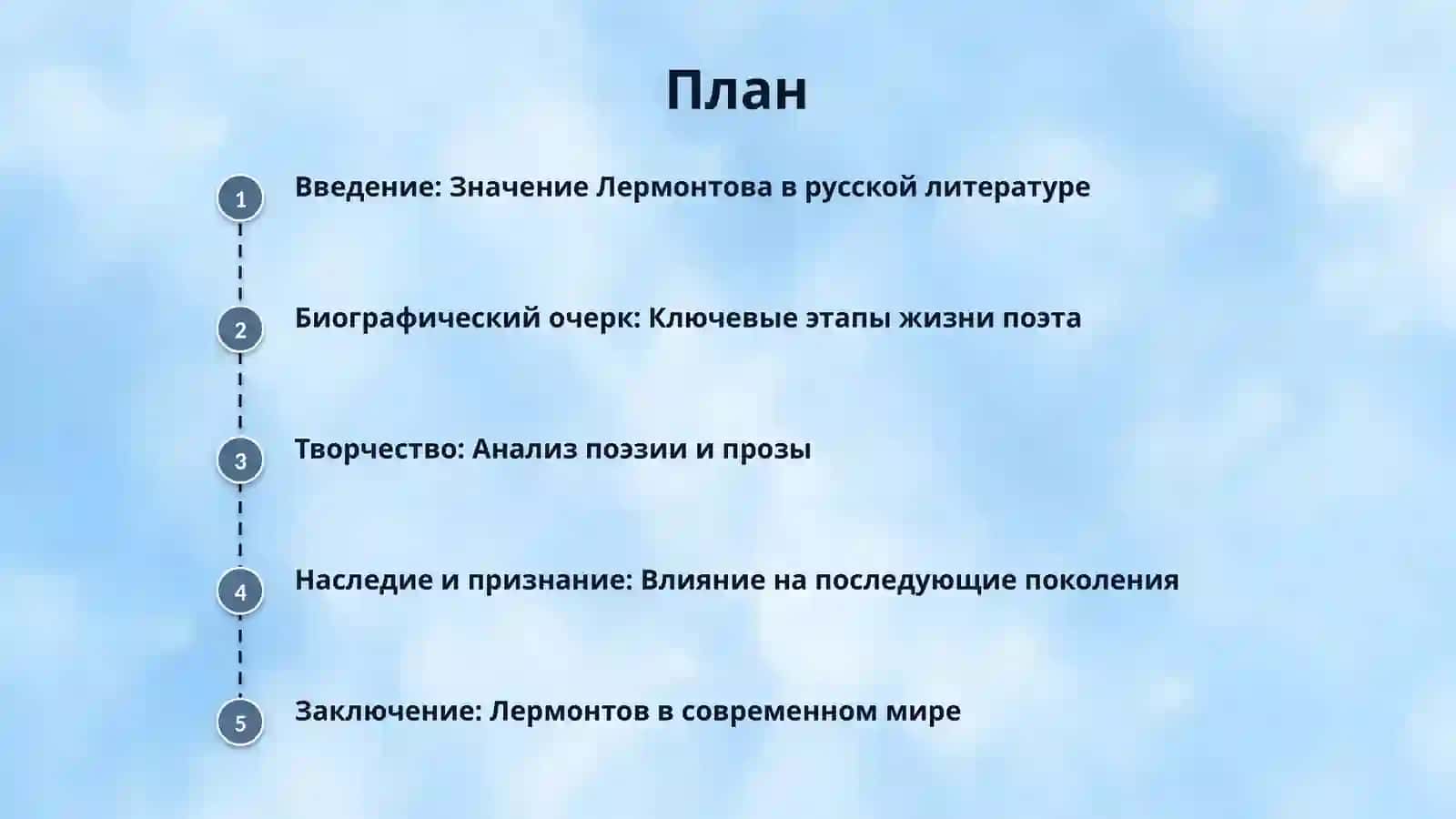 План

1 Введение: Значение Лермонтова в русской литературе

2 Биографический очерк: Ключевые этапы жизни поэта

3 Творчество: Анализ поэзии и прозы

4 Наследие и признание: Влияние на последующие поколения

5 Заключение: Лермонтов в современном мире